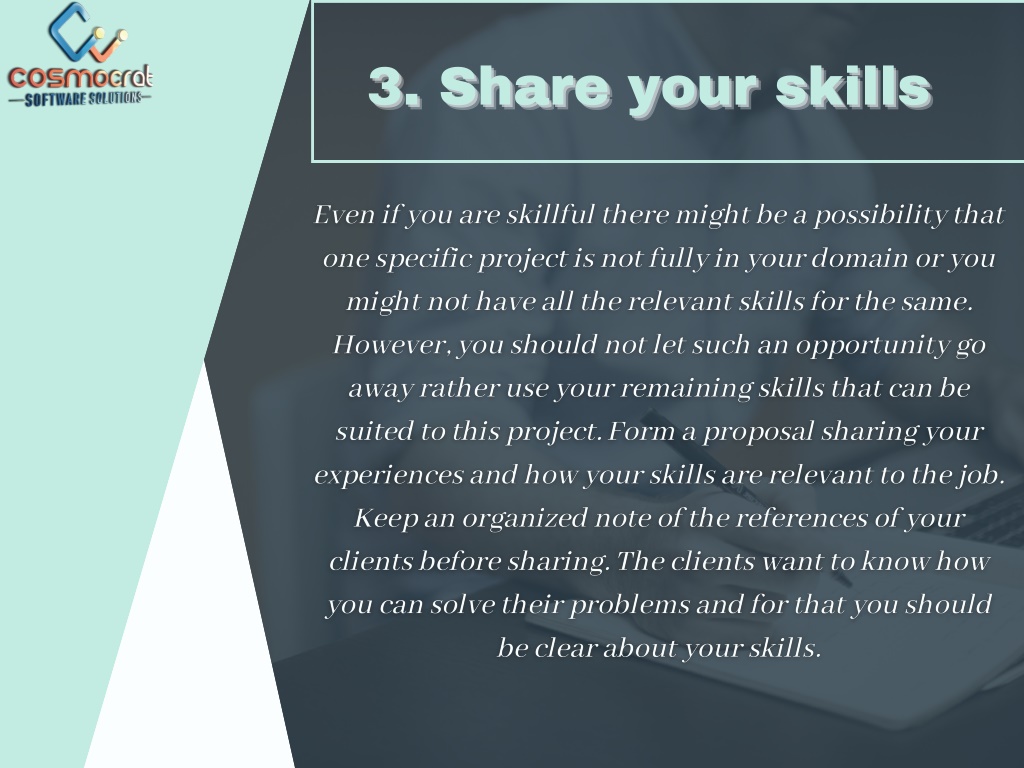 cosmocrat
SOFTWARE SOLUTIONS

3. Share your skills

Even if you are skillful there might be a possibility that one specific project is not fully in your domain or you might not have all the relevant skills for the same. However, you should not let such an opportunity go away rather use your remaining skills that can be suited to this project. Form a proposal sharing your experiences and how your skills are relevant to the job. Keep an organized note of the references of your clients before sharing. The clients want to know how you can solve their problems and for that you should be clear about your skills.